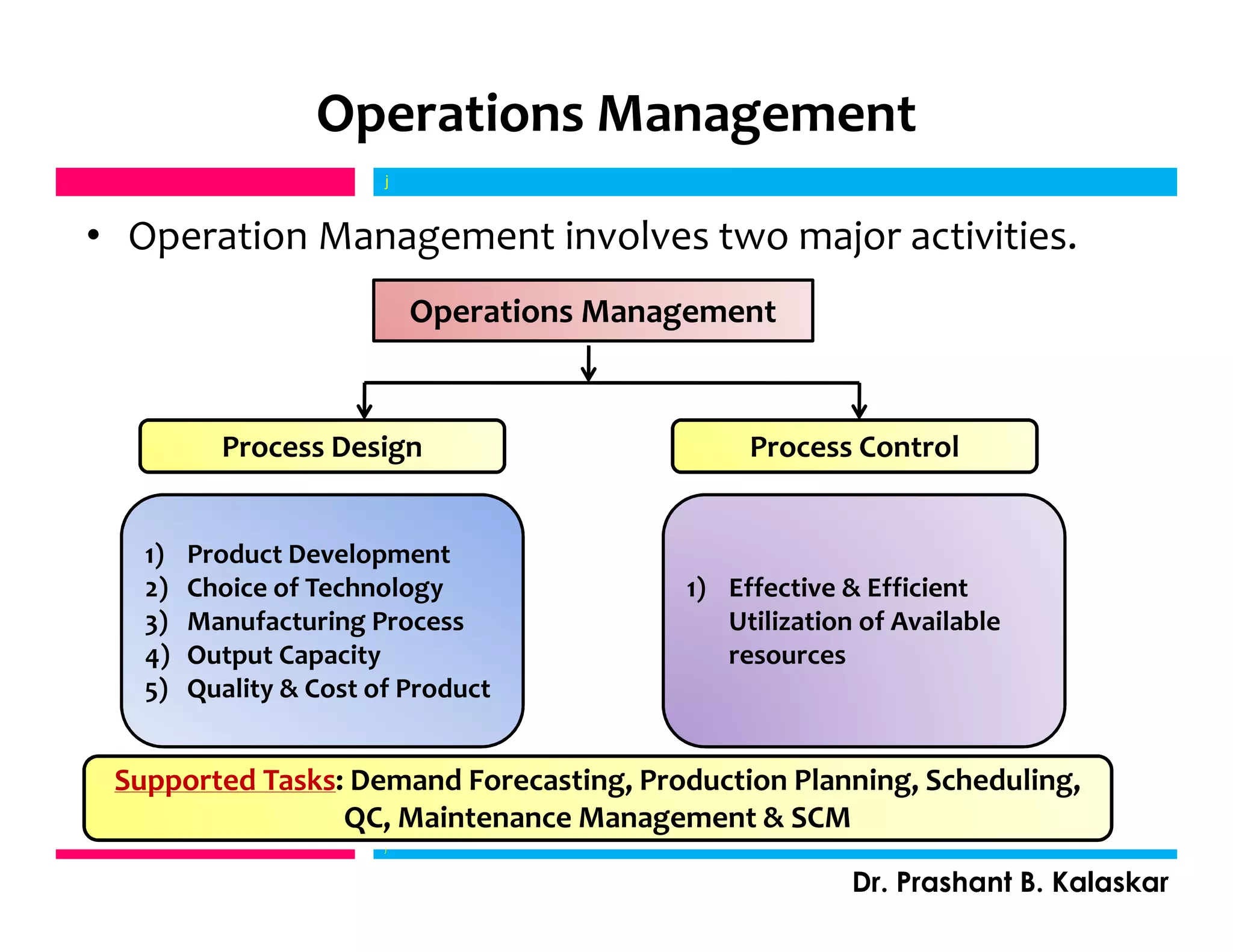 Operations Management

j

• Operation Management involves two major activities.

Operations Management

Process Design

Process Control

1) Product Development
2) Choice of Technology
3) Manufacturing Process
4) Output Capacity
5) Quality & Cost of Product

1) Effective & Efficient Utilization of Available resources

Supported Tasks: Demand Forecasting, Production Planning, Scheduling, QC, Maintenance Management & SCM

Dr. Prashant B. Kalaskar